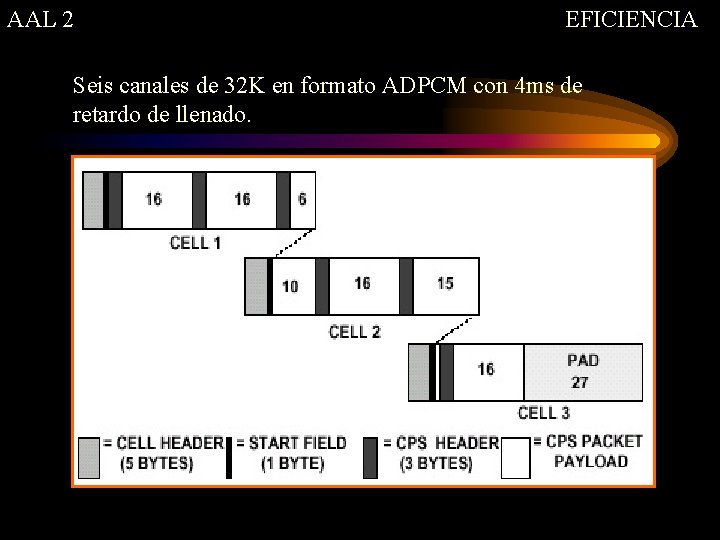 AAL 2

EFICIENCIA

Seis canales de 32K en formato ADPCM con 4ms de retardo de llenado.

16 16 6

CELL 1

10 16 15

CELL 2

16 PAD 27

CELL 3

= CELL HEADER (5 BYTES) = START FIELD (1 BYTE) = CPS HEADER (3 BYTES) = CPS PACKET PAYLOAD